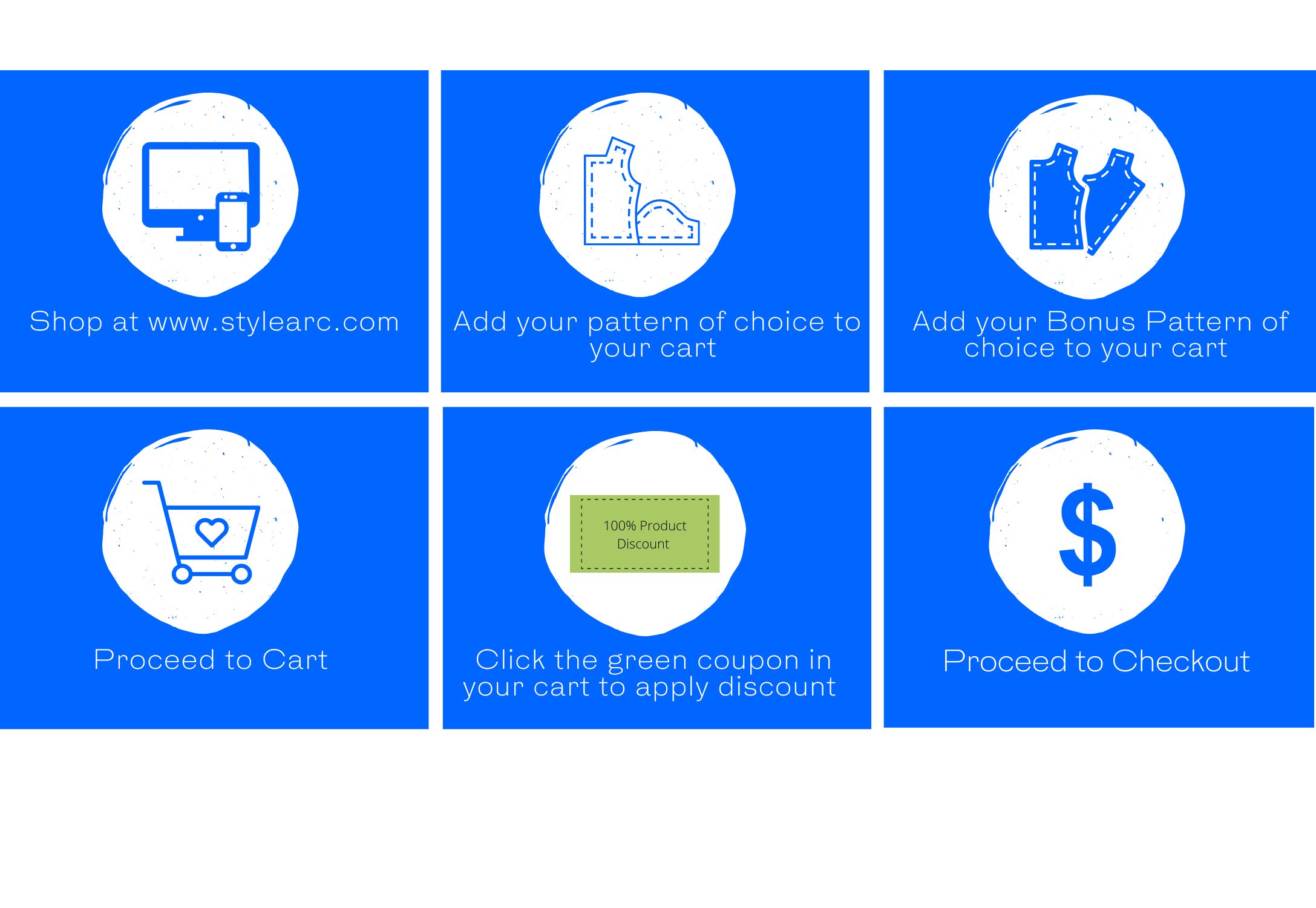 Shop at www.stylearc.com

Add your pattern of choice to your cart

Add your Bonus Pattern of choice to your cart

Proceed to Cart

100% Product Discount

Click the green coupon in your cart to apply discount

$

Proceed to Checkout